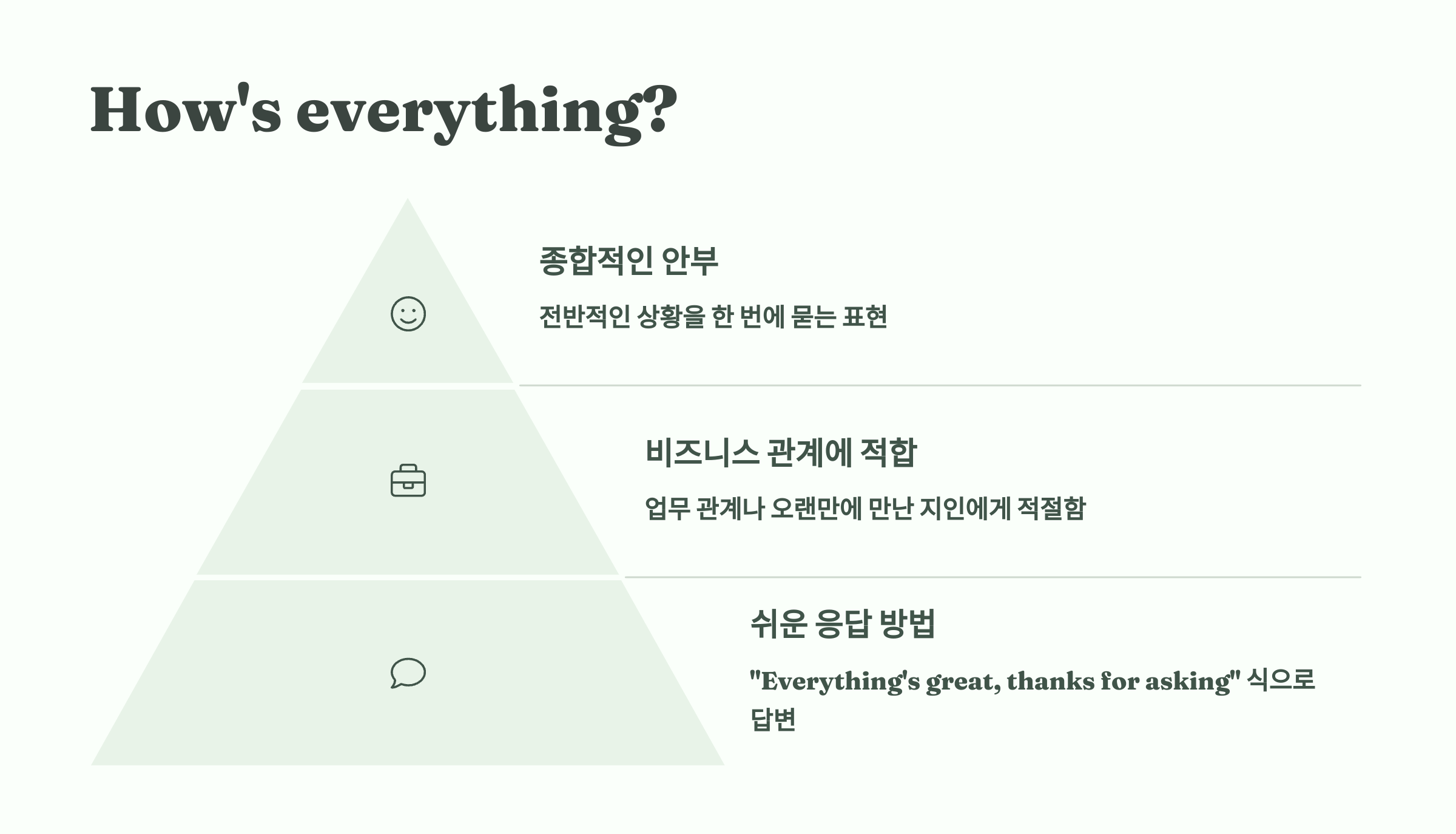 How's everything?

종합적인 안부

전반적인 상황을 한 번에 묻는 표현

비즈니스 관계에 적합

업무 관계나 오랜만에 만난 지인에게 적절함

쉬운 응답 방법

"Everything's great, thanks for asking" 식으로 답변